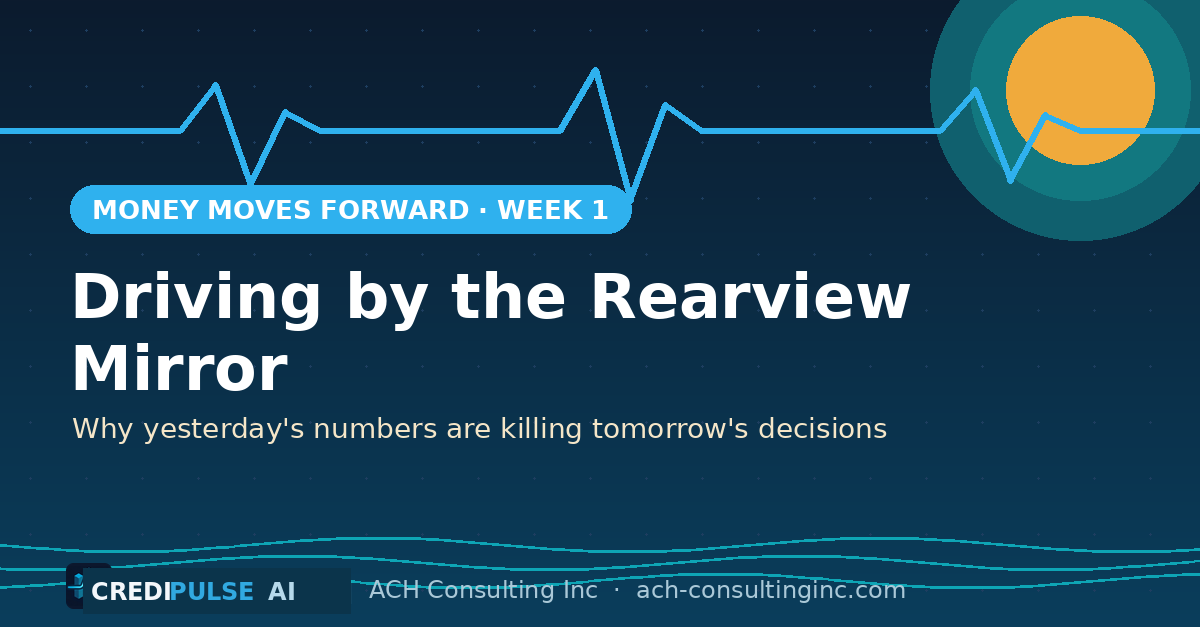 MONEY MOVES FORWARD · WEEK 1

Driving by the Rearview Mirror

Why yesterday's numbers are killing tomorrow's decisions

CREDIPULSE AI

ACH Consulting Inc · ach-consultinginc.com